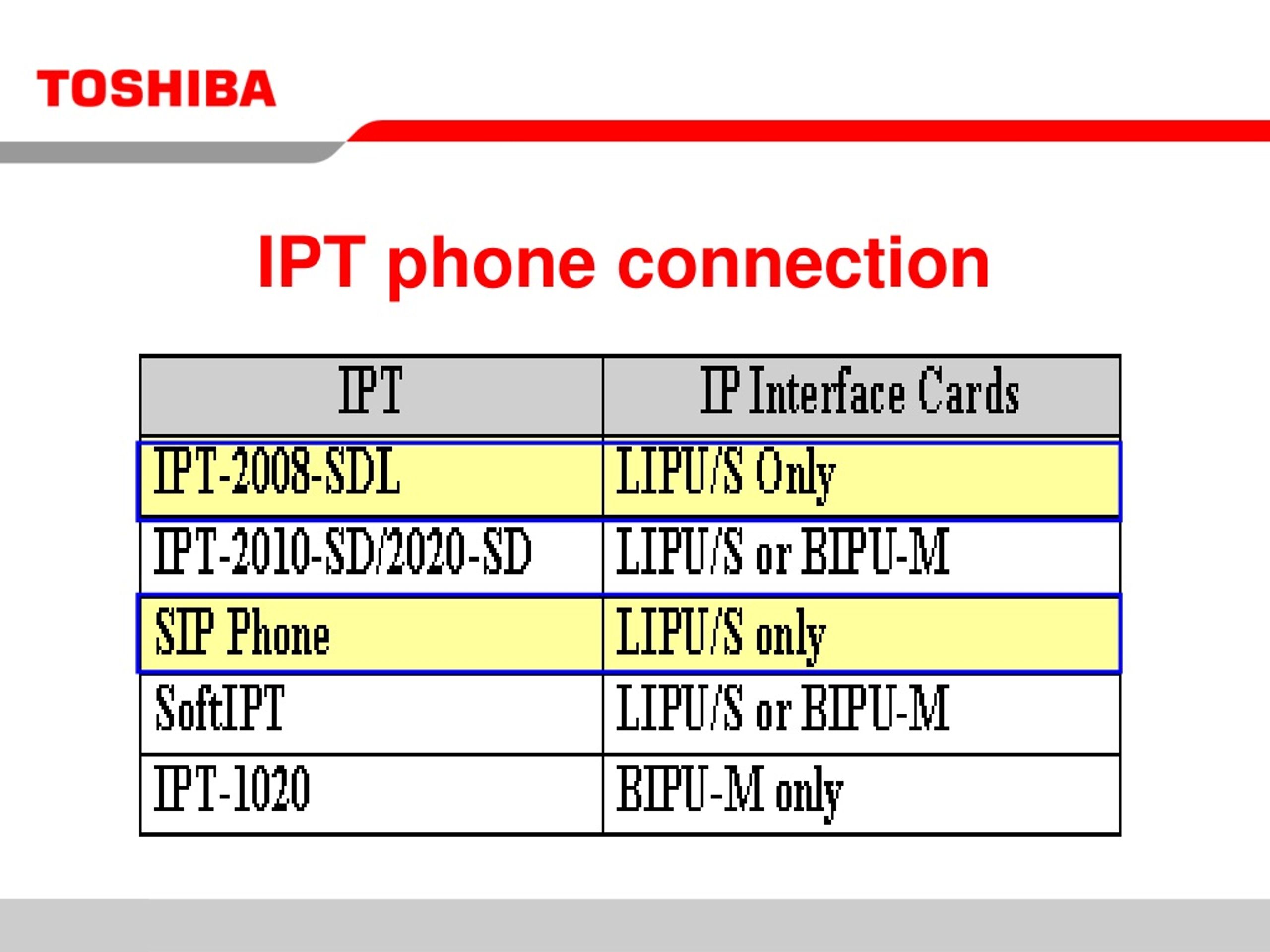 TOSHIBA

IPT phone connection

| IPT | IP Interface Cards |
|---|---|
| IPT-2008-SDL | LIPU/S Only |
| IPT-2010-SD/2020-SD | LIPU/S or BIPU-M |
| SIP Phone | LIPU/S only |
| SoftIPT | LIPU/S or BIPU-M |
| IPT-1020 | BIPU-M only |